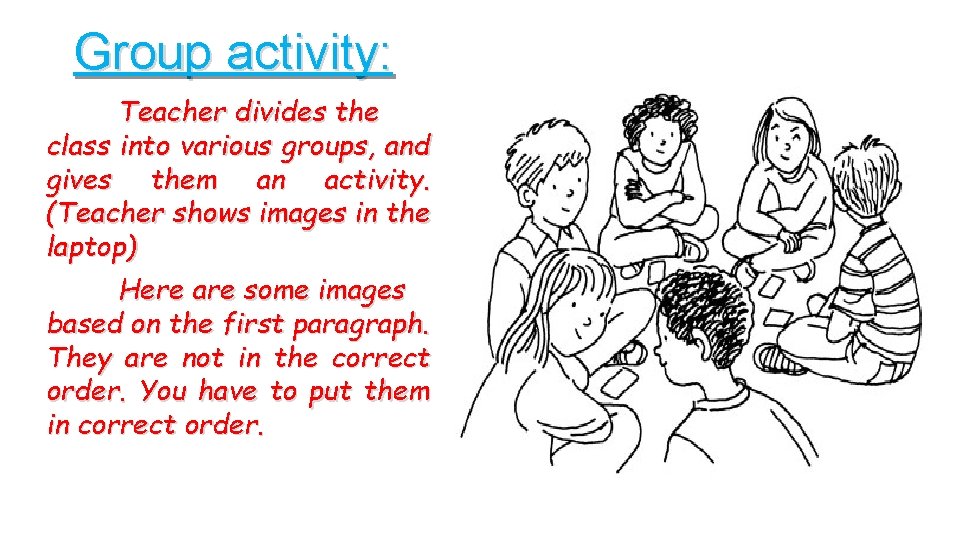 Group activity:

Teacher divides the class into various groups, and gives them an activity. (Teacher shows images in the laptop)

Here are some images based on the first paragraph. They are not in the correct order. You have to put them in correct order.